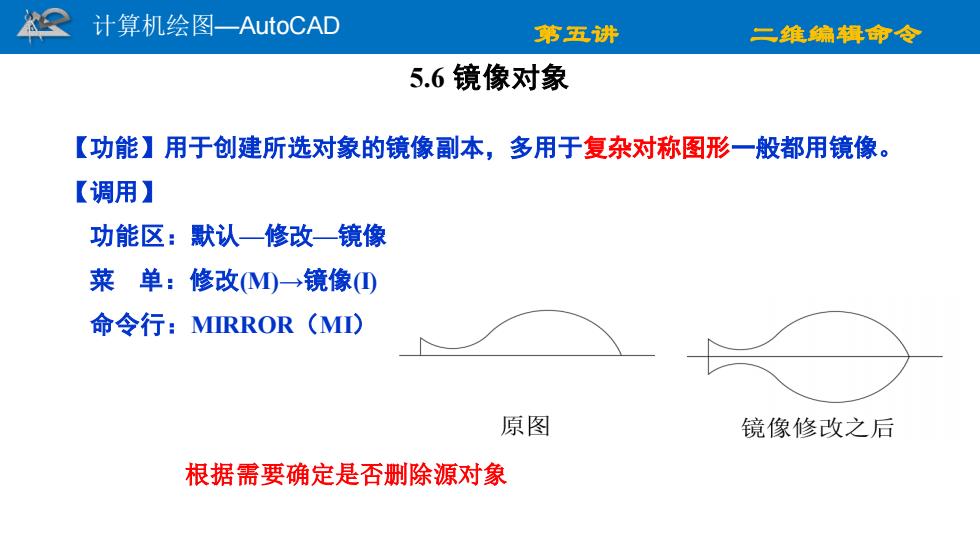 计算机绘图—AutoCAD

第五讲

二维编辑命令

5.6 镜像对象

【功能】用于创建所选对象的镜像副本，多用于复杂对称图形一般都用镜像。

【调用】

功能区：默认—修改—镜像

菜　单：修改(M)→镜像(I)

命令行：MIRROR（MI）

原图

镜像修改之后

根据需要确定是否删除源对象